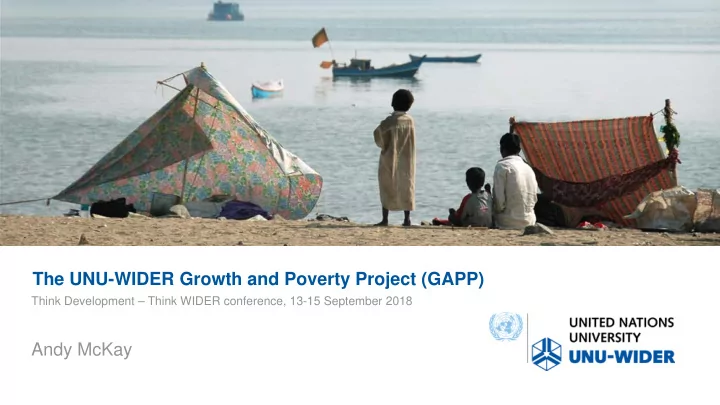 The UNU-WIDER Growth and Poverty Project (GAPP)

Think Development – Think WIDER conference, 13-15 September 2018

Andy McKay

UNITED NATIONS UNIVERSITY
UNU-WIDER